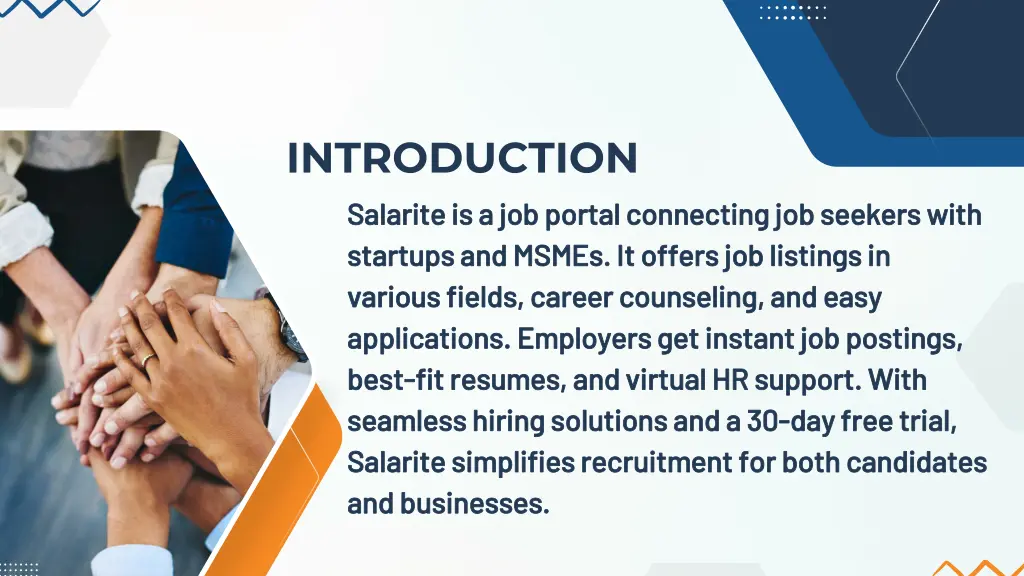 INTRODUCTION

Salarite is a job portal connecting job seekers with startups and MSMEs. It offers job listings in various fields, career counseling, and easy applications. Employers get instant job postings, best-fit resumes, and virtual HR support. With seamless hiring solutions and a 30-day free trial, Salarite simplifies recruitment for both candidates and businesses.